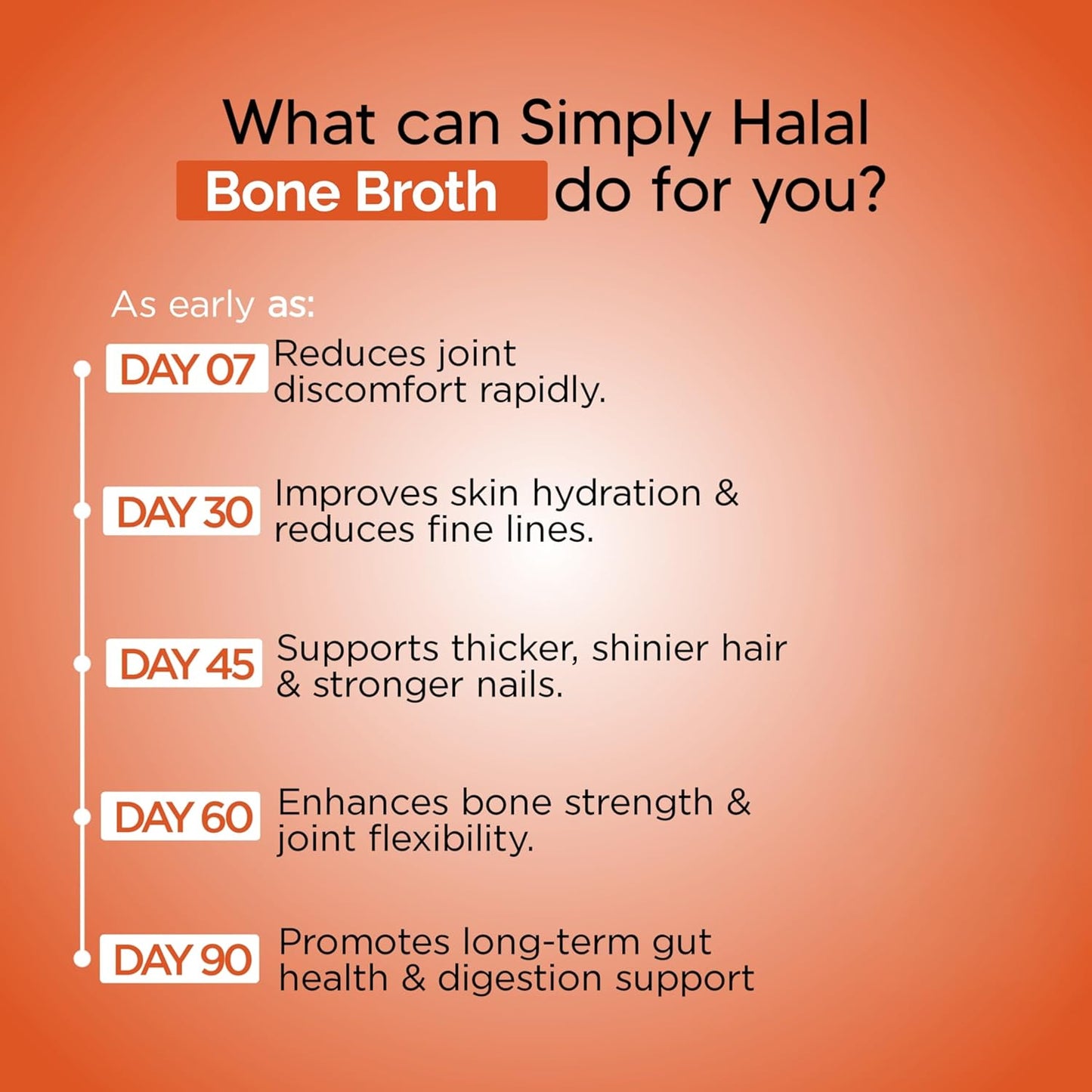 What can Simply Halal Bone Broth do for you?

As early as:

DAY 07 Reduces joint discomfort rapidly.

DAY 30 Improves skin hydration & reduces fine lines.

DAY 45 Supports thicker, shinier hair & stronger nails.

DAY 60 Enhances bone strength & joint flexibility.

DAY 90 Promotes long-term gut health & digestion support